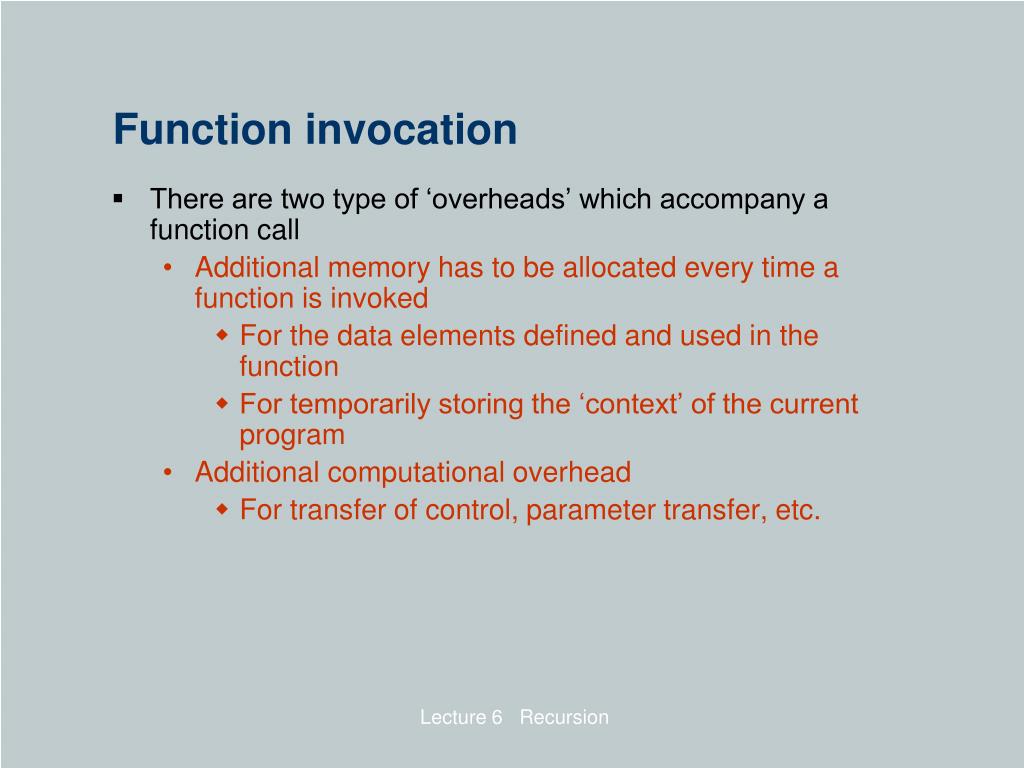 Function invocation

▪ There are two type of ‘overheads’ which accompany a function call
• Additional memory has to be allocated every time a function is invoked
◆ For the data elements defined and used in the function
◆ For temporarily storing the ‘context’ of the current program
• Additional computational overhead
◆ For transfer of control, parameter transfer, etc.

Lecture 6 Recursion